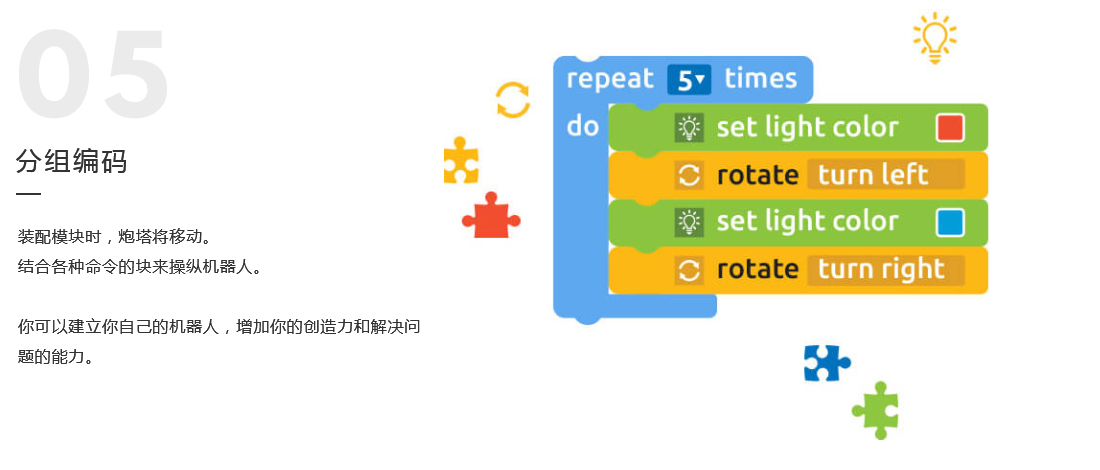 05

分组编码

装配模块时，炮塔将移动。
结合各种命令的块来操纵机器人。

你可以建立你自己的机器人，增加你的创造力和解决问题的能力。

repeat 5 times
do
set light color
rotate turn left
set light color
rotate turn right